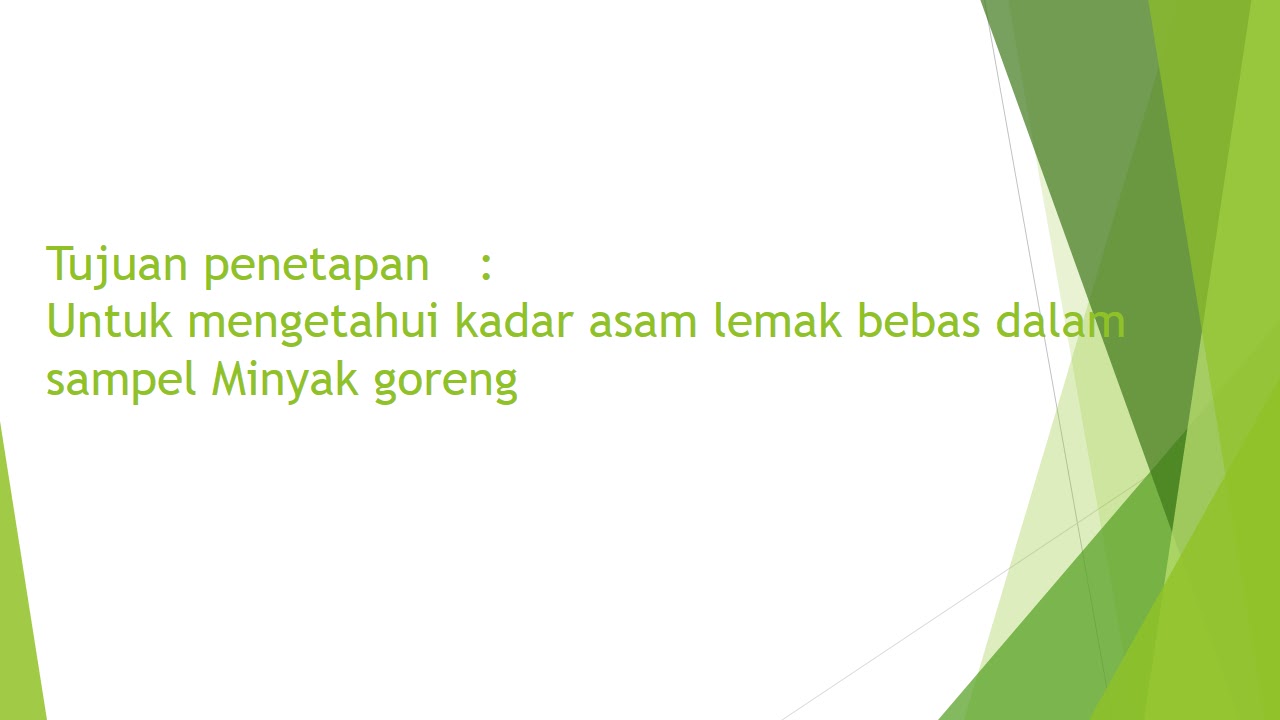 Tujuan penetapan :
Untuk mengetahui kadar asam lemak bebas dalam sampel Minyak goreng